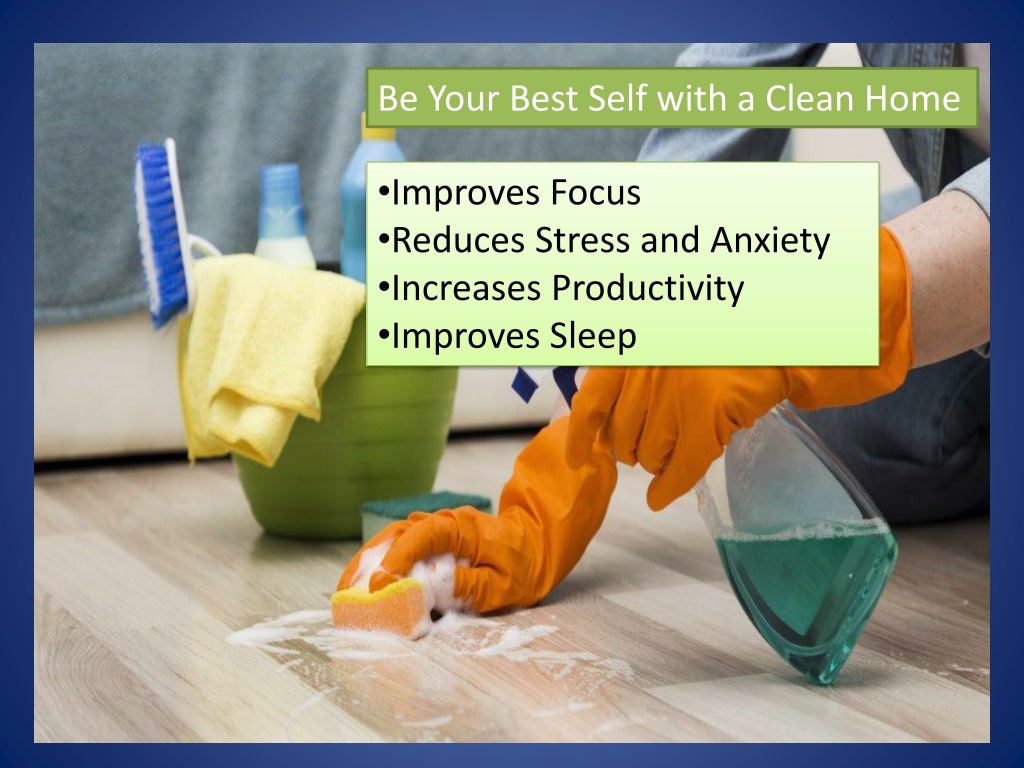 Be Your Best Self with a Clean Home

•Improves Focus
•Reduces Stress and Anxiety
•Increases Productivity
•Improves Sleep